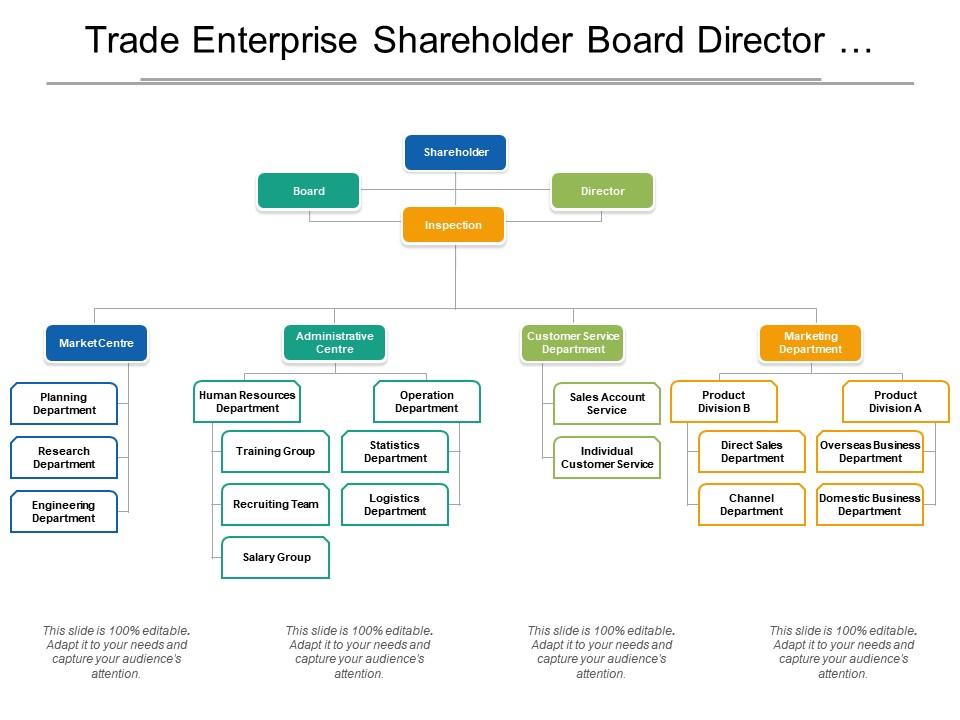 Trade Enterprise Shareholder Board Director …

Shareholder

Board

Director

Inspection

Market Centre

Planning Department

Research Department

Engineering Department

Administrative Centre

Human Resources Department

Training Group

Recruiting Team

Salary Group

Operation Department

Statistics Department

Logistics Department

Customer Service Department

Sales Account Service

Individual Customer Service

Marketing Department

Product Division B

Direct Sales Department

Channel Department

Product Division A

Overseas Business Department

Domestic Business Department

This slide is 100% editable. Adapt it to your needs and capture your audience's attention.

This slide is 100% editable. Adapt it to your needs and capture your audience's attention.

This slide is 100% editable. Adapt it to your needs and capture your audience's attention.

This slide is 100% editable. Adapt it to your needs and capture your audience's attention.